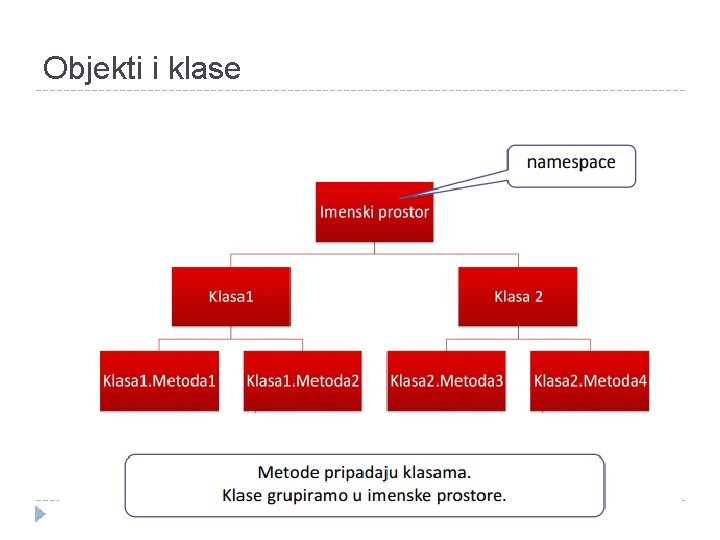 Objekti i klase

namespace

Imenski prostor

Klasa1

Klasa 2

Klasa1.Metoda1

Klasa1.Metoda2

Klasa2.Metoda3

Klasa2.Metoda4

Metode pripadaju klasama.
Klase grupiramo u imenske prostore.